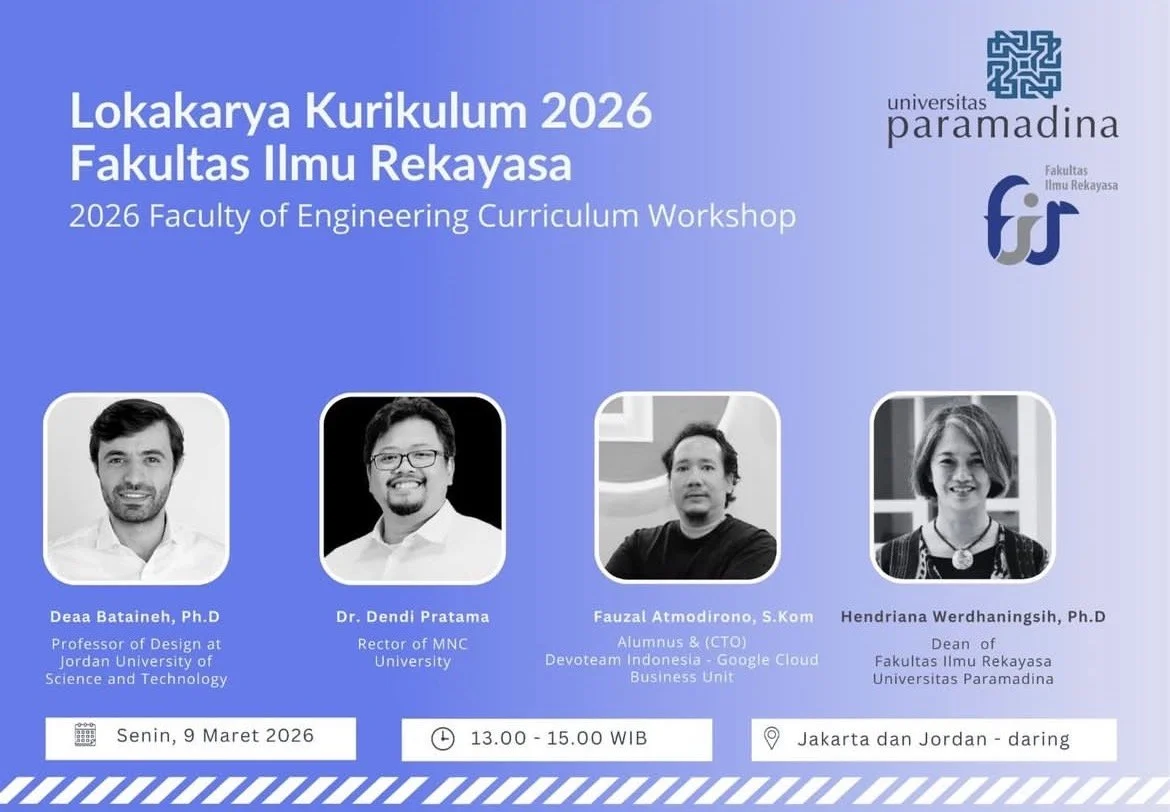 Lokakarya Kurikulum 2026
Fakultas Ilmu Rekayasa
2026 Faculty of Engineering Curriculum Workshop

universitas paramadina

Fakultas Ilmu Rekayasa
fir

Deaa Bataineh, Ph.D
Professor of Design at Jordan University of Science and Technology

Dr. Dendi Pratama
Rector of MNC University

Fauzal Atmodirono, S.Kom
Alumnus & (CTO) Devoteam Indonesia - Google Cloud Business Unit

Hendriana Werdhaningsih, Ph.D
Dean of Fakultas Ilmu Rekayasa Universitas Paramadina

Senin, 9 Maret 2026

13.00 - 15.00 WIB

Jakarta dan Jordan - daring